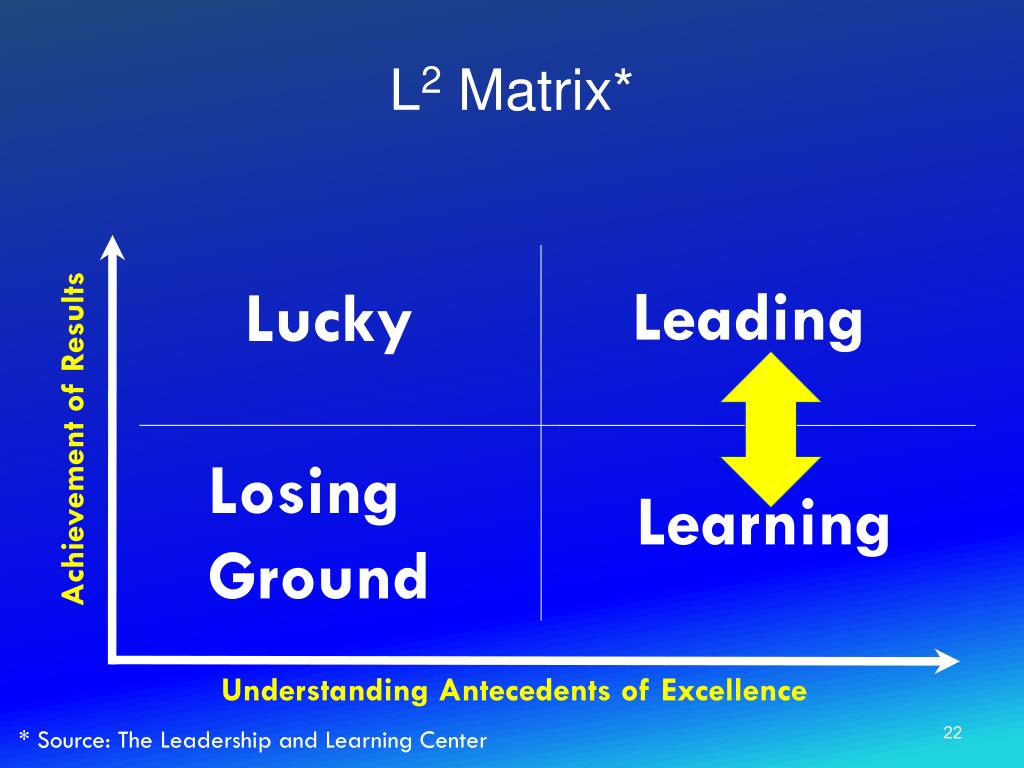 $L^2$ Matrix*

Achievement of Results

Lucky

Leading

Losing Ground

Learning

Understanding Antecedents of Excellence

* Source: The Leadership and Learning Center

22